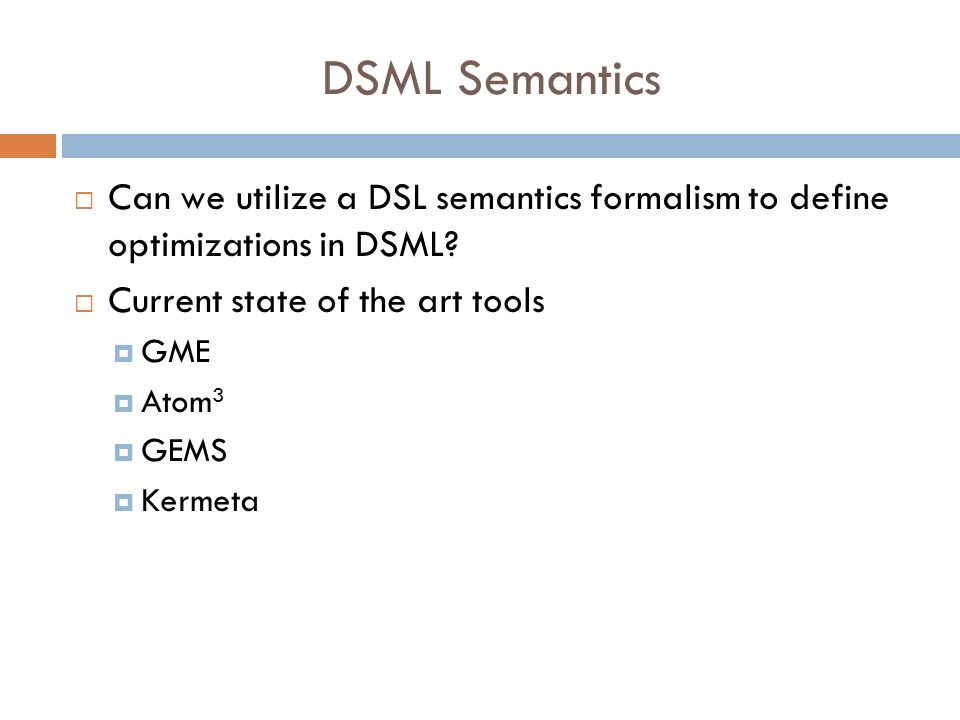 DSML Semantics

Can we utilize a DSL semantics formalism to define optimizations in DSML?

Current state of the art tools

GME

Atom$^3$

GEMS

Kermeta